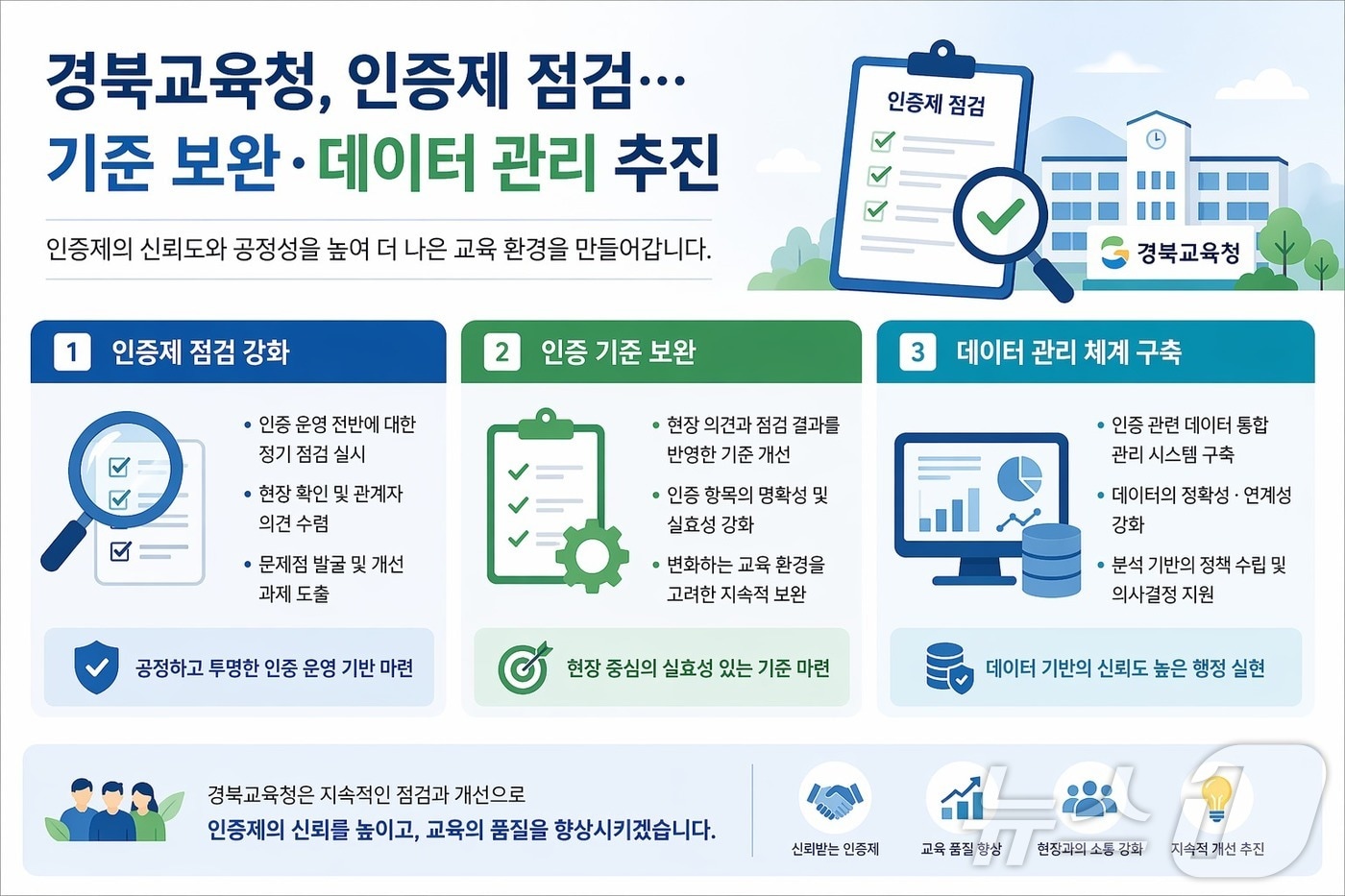 경북교육청, 인증제 점검…
기준 보완·데이터 관리 추진

인증제의 신뢰도와 공정성을 높여 더 나은 교육 환경을 만들어갑니다.

인증제 점검

경북교육청

1 인증제 점검 강화

• 인증 운영 전반에 대한 정기 점검 실시
• 현장 확인 및 관계자 의견 수렴
• 문제점 발굴 및 개선 과제 도출

공정하고 투명한 인증 운영 기반 마련

2 인증 기준 보완

• 현장 의견과 점검 결과를 반영한 기준 개선
• 인증 항목의 명확성 및 실효성 강화
• 변화하는 교육 환경을 고려한 지속적 보완

현장 중심의 실효성 있는 기준 마련

3 데이터 관리 체계 구축

• 인증 관련 데이터 통합 관리 시스템 구축
• 데이터의 정확성·연계성 강화
• 분석 기반의 정책 수립 및 의사결정 지원

데이터 기반의 신뢰도 높은 행정 실현

경북교육청은 지속적인 점검과 개선으로
인증제의 신뢰를 높이고, 교육의 품질을 향상시키겠습니다.

신뢰받는 인증제
교육 품질 향상
현장과의 소통 강화
지속적 개선 추진

뉴스1